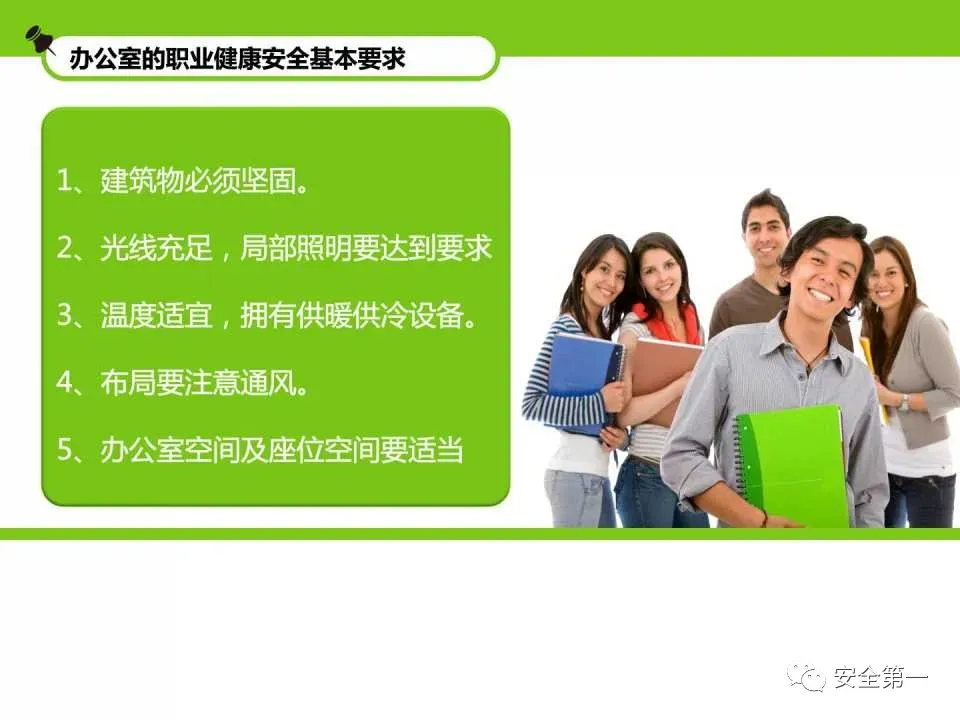 办公室的职业健康安全基本要求

1、建筑物必须坚固。

2、光线充足，局部照明要达到要求

3、温度适宜，拥有供暖供冷设备。

4、布局要注意通风。

5、办公室空间及座位空间要适当

安全第一